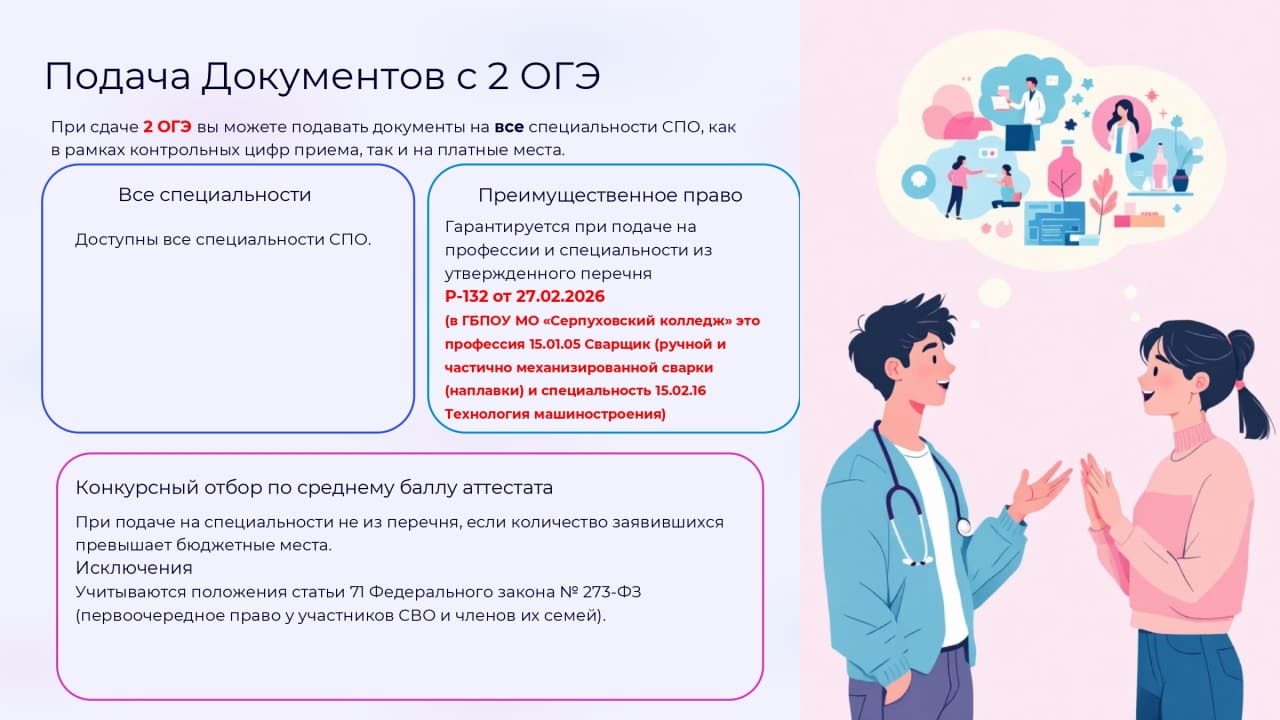 Подача Документов с 2 ОГЭ

При сдаче 2 ОГЭ вы можете подавать документы на все специальности СПО, как в рамках контрольных цифр приема, так и на платные места.

Все специальности

Доступны все специальности СПО.

Преимущественное право

Гарантируется при подаче на профессии и специальности из утвержденного перечня Р-132 от 27.02.2026 (в ГБПОУ МО «Серпуховский колледж» это профессия 15.01.05 Сварщик (ручной и частично механизированной сварки (наплавки) и специальность 15.02.16 Технология машиностроения)

Конкурсный отбор по среднему баллу аттестата

При подаче на специальности не из перечня, если количество заявившихся превышает бюджетные места.

Исключения

Учитываются положения статьи 71 Федерального закона № 273-ФЗ (первоочередное право у участников СВО и членов их семей).